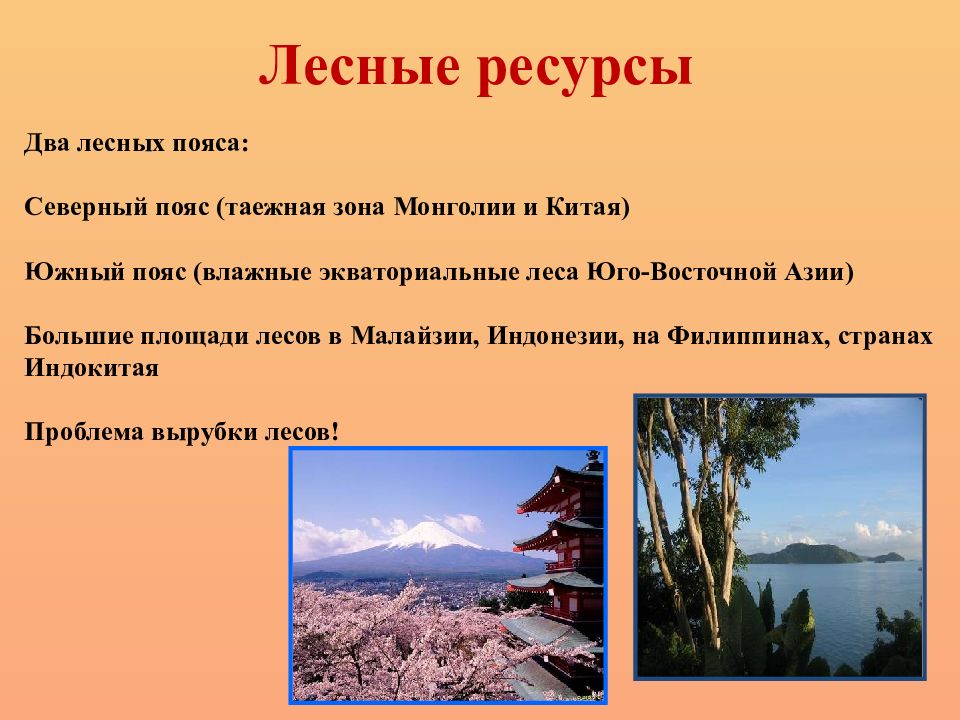 Лесные ресурсы

Два лесных пояса:

Северный пояс (таежная зона Монголии и Китая)

Южный пояс (влажные экваториальные леса Юго-Восточной Азии)

Большие площади лесов в Малайзии, Индонезии, на Филиппинах, странах Индокитая

Проблема вырубки лесов!